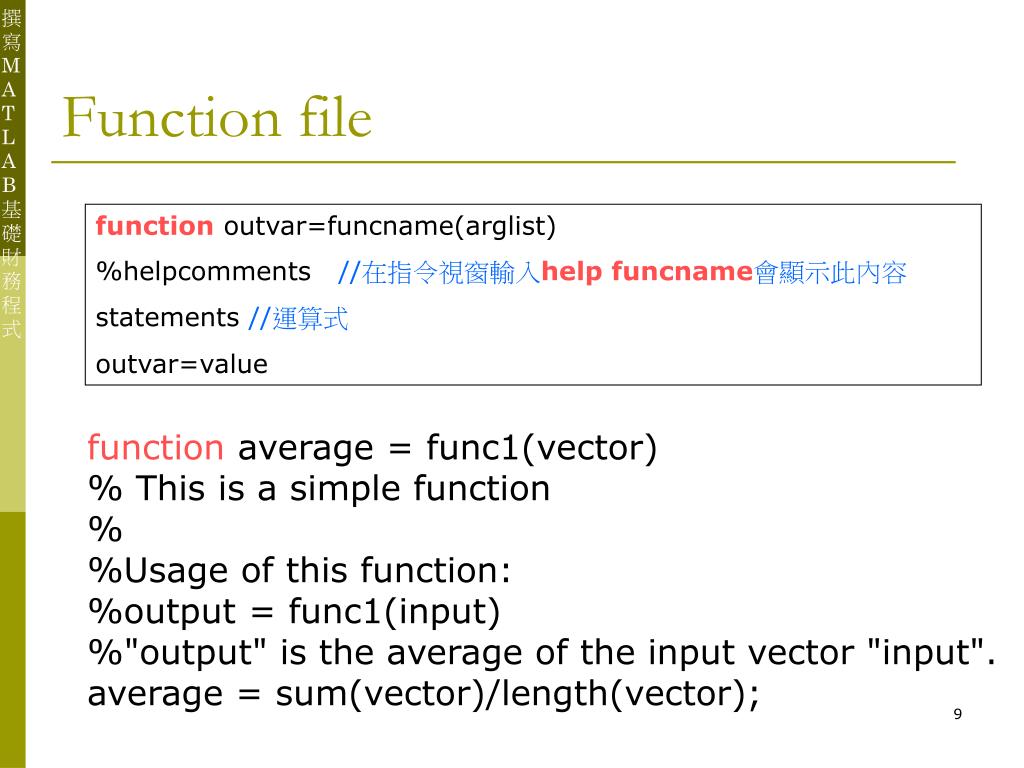 撰寫MATLAB基礎財務程式

Function file

function outvar=funcname(arglist)
%helpcomments //在指令視窗輸入help funcname會顯示此內容
statements //運算式
outvar=value

function average = func1(vector)
% This is a simple function
%
%Usage of this function:
%output = func1(input)
%"output" is the average of the input vector "input".
average = sum(vector)/length(vector);

9